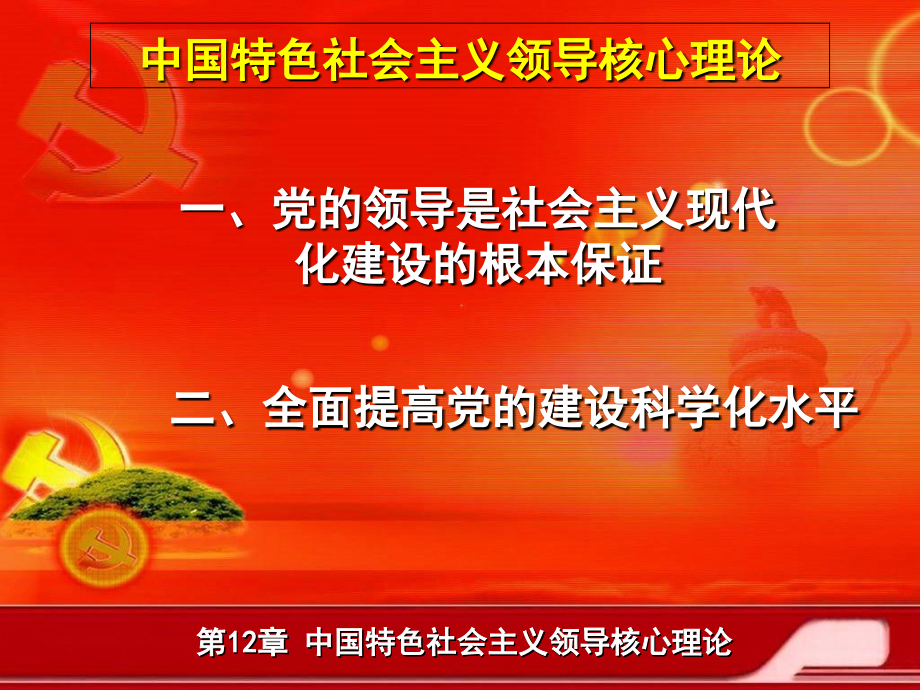 中国特色社会主义领导核心理论

一、党的领导是社会主义现代化建设的根本保证

二、全面提高党的建设科学化水平

第12章 中国特色社会主义领导核心理论